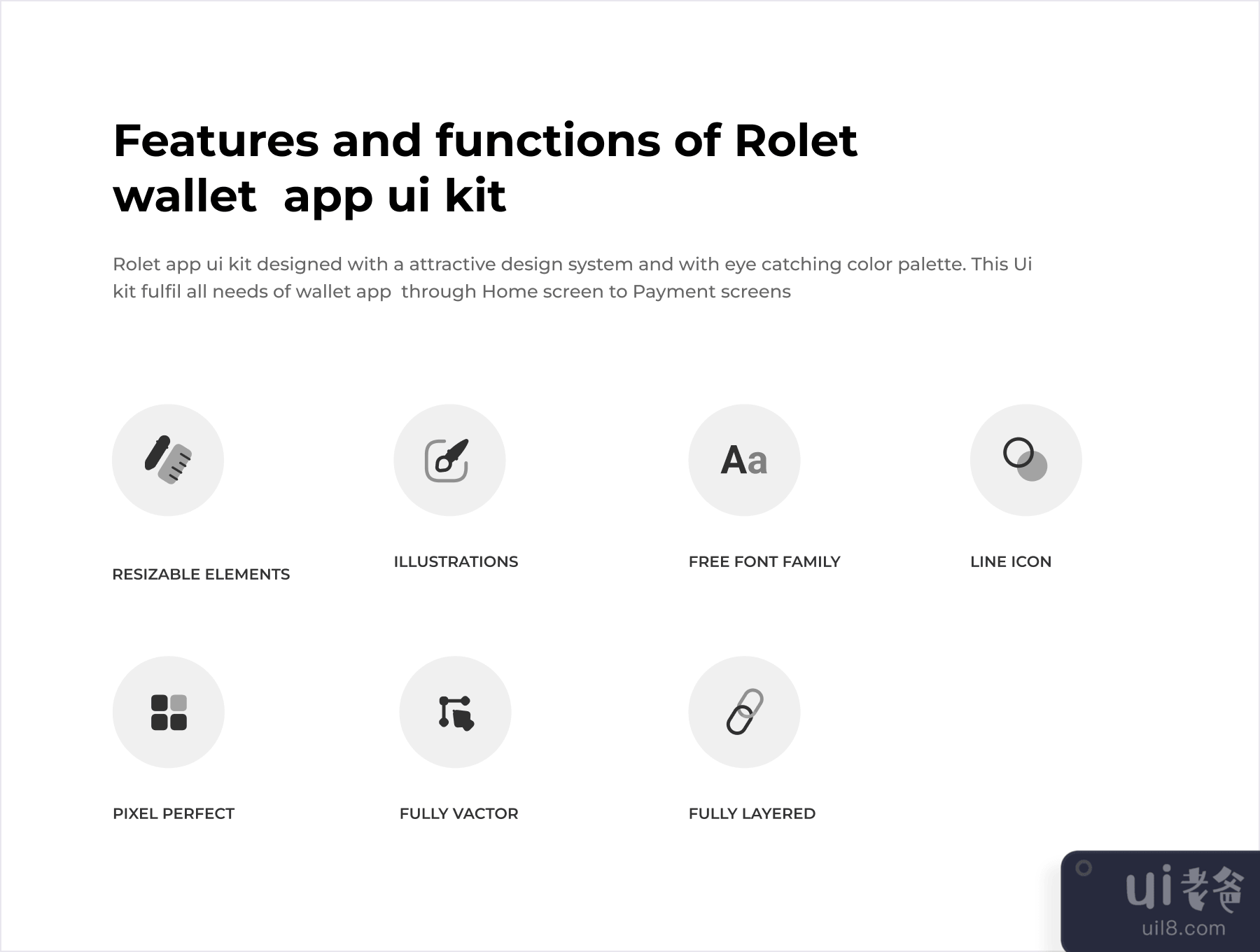 Features and functions of Rolet wallet  app ui kit

Rolet app ui kit designed with a attractive design system and with eye catching color palette. This Ui kit fulfil all needs of wallet app  through Home screen to Payment screens

Aa

RESIZABLE ELEMENTS

ILLUSTRATIONS

FREE FONT FAMILY

LINE ICON

PIXEL PERFECT

FULLY VACTOR

FULLY LAYERED

ui老爸
uil8.com